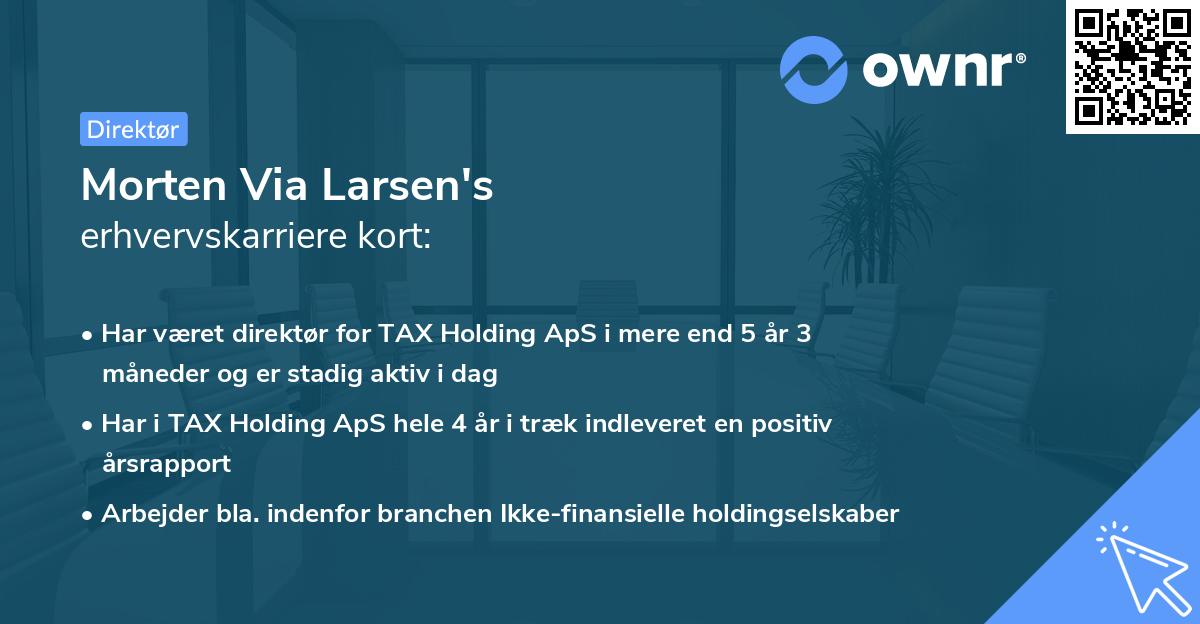 ownr®

Direktør

Morten Via Larsen's
erhvervskarriere kort:

• Har været direktør for TAX Holding ApS i mere end 5 år 3 måneder og er stadig aktiv i dag
• Har i TAX Holding ApS hele 4 år i træk indleveret en positiv årsrapport
• Arbejder bla. indenfor branchen Ikke-finansielle holdingselskaber